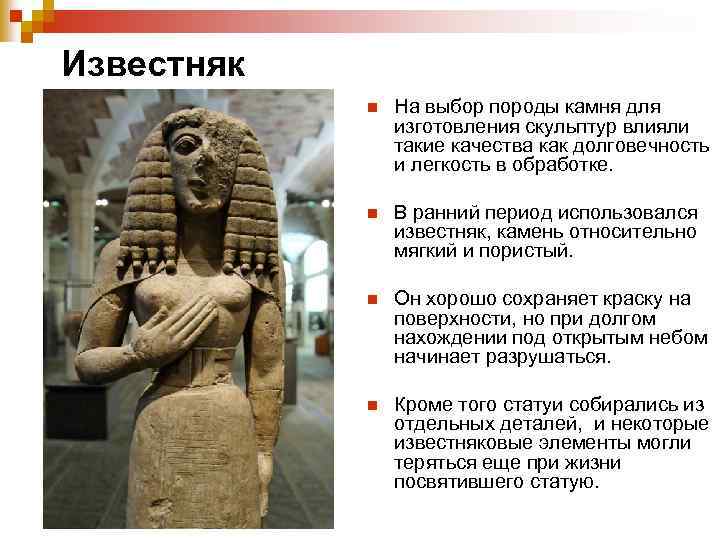 Известняк

На выбор породы камня для изготовления скульптур влияли такие качества как долговечность и легкость в обработке.

В ранний период использовался известняк, камень относительно мягкий и пористый.

Он хорошо сохраняет краску на поверхности, но при долгом нахождении под открытым небом начинает разрушаться.

Кроме того статуи собирались из отдельных деталей, и некоторые известняковые элементы могли теряться еще при жизни посвятившего статую.